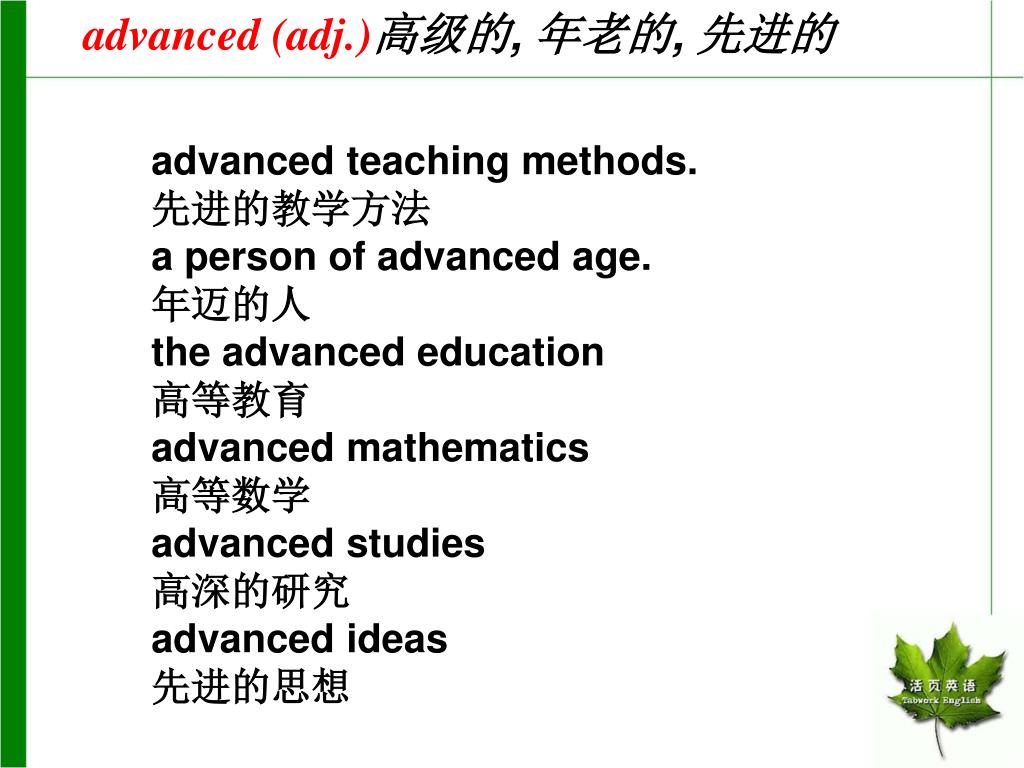 advanced (adj.)高级的, 年老的, 先进的

advanced teaching methods.
先进的教学方法
a person of advanced age.
年迈的人
the advanced education
高等教育
advanced mathematics
高等数学
advanced studies
高深的研究
advanced ideas
先进的思想

活页英语
Tabwork English